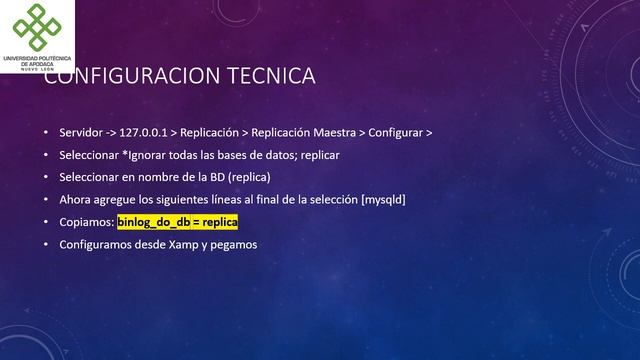 UNIVERSIDAD POLITÉCNICA DE APODACA
NUEVO LEÓN

CONFIGURACION TECNICA

• Servidor -> 127.0.0.1 > Replicación > Replicación Maestra > Configurar >
• Seleccionar *Ignorar todas las bases de datos; replicar
• Seleccionar en nombre de la BD (replica)
• Ahora agregue los siguientes líneas al final de la selección [mysqld]
• Copiamos: binlog_do_db = replica
• Configuramos desde Xamp y pegamos